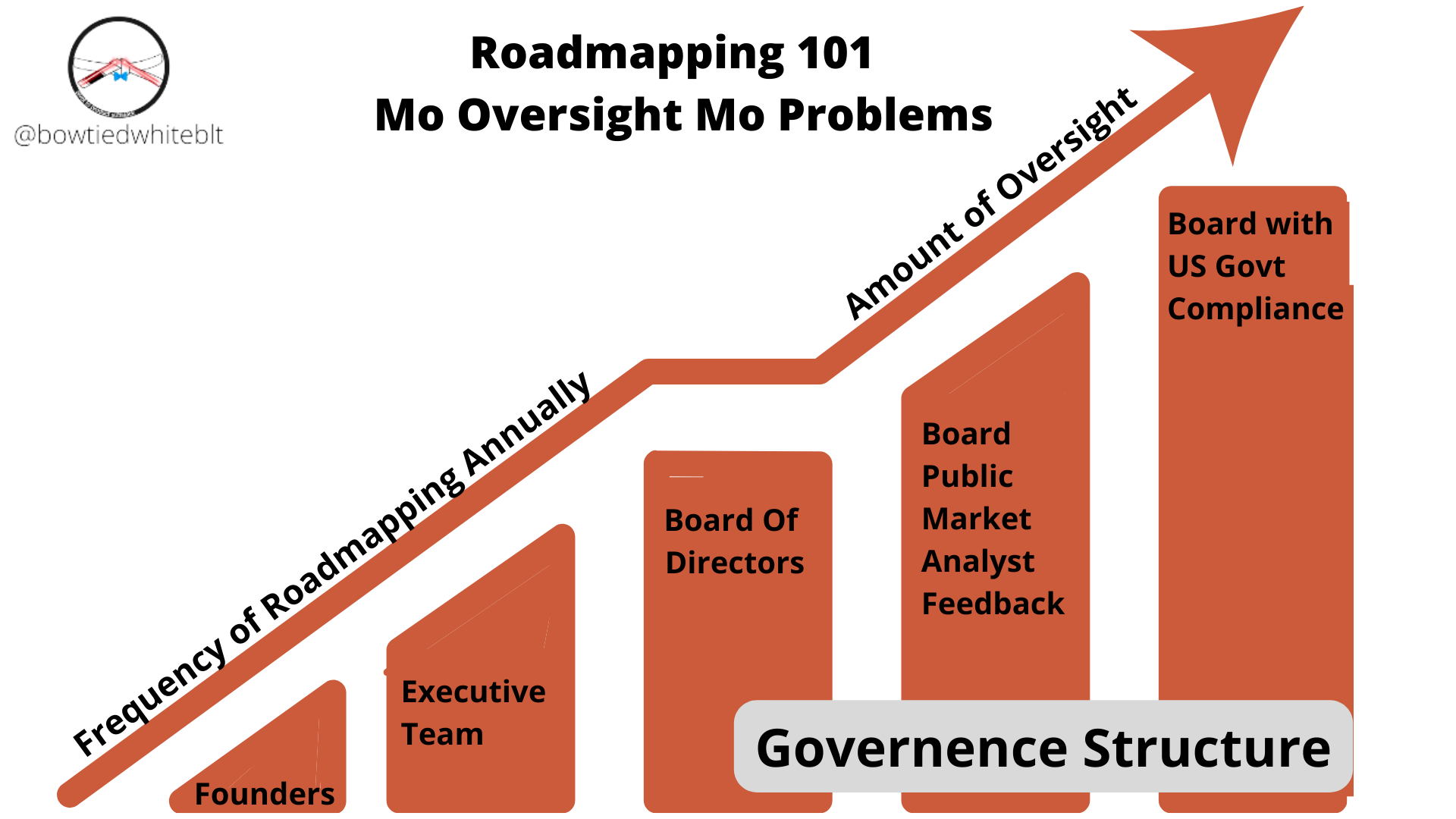 @bowtiedwhiteblt

Roadmapping 101
Mo Oversight Mo Problems

Frequency of Roadmapping Annually

Amount of Oversight

Founders

Executive Team

Board Of Directors

Board Public Market Analyst Feedback

Board with US Govt Compliance

Governence Structure